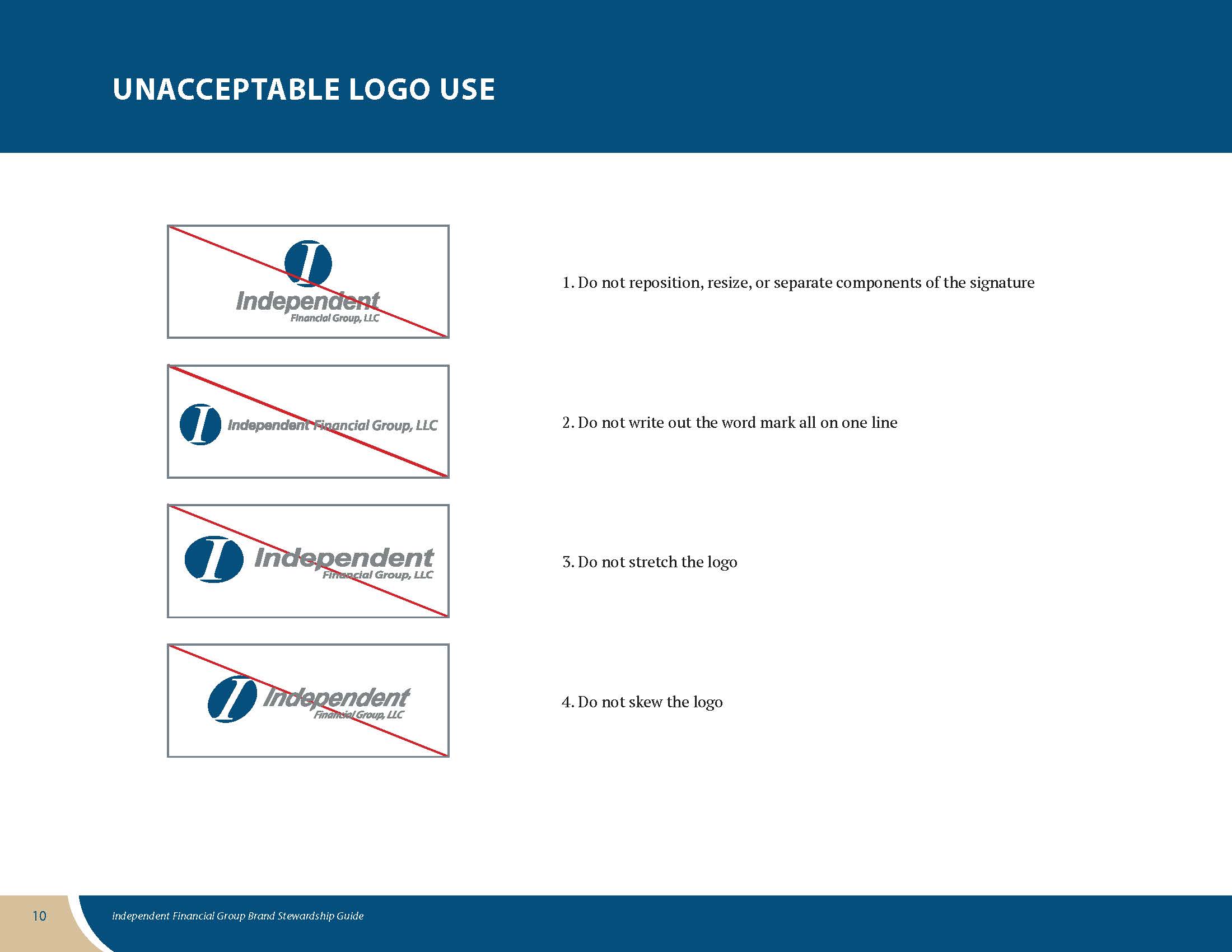 UNACCEPTABLE LOGO USE

I
Independent
Financial Group, LLC

1. Do not reposition, resize, or separate components of the signature

I
Independent Financial Group, LLC

2. Do not write out the word mark all on one line

I
Independent
Financial Group, LLC

3. Do not stretch the logo

I
Independent
Financial Group, LLC

4. Do not skew the logo

10

Independent Financial Group Brand Stewardship Guide